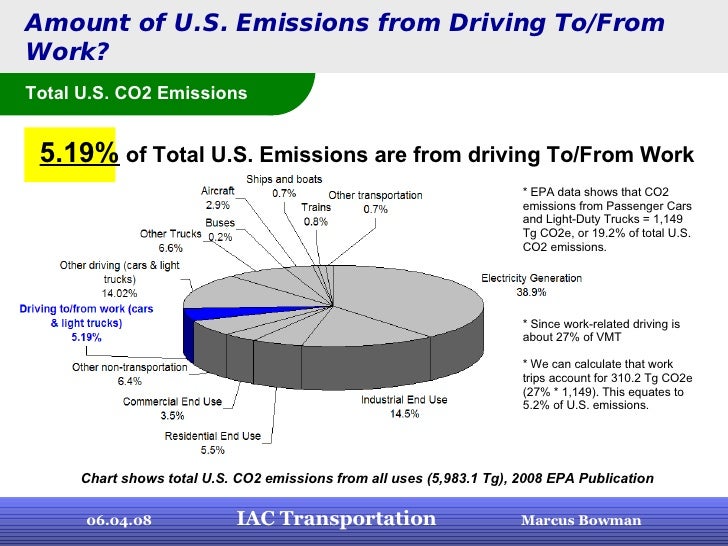 Amount of U.S. Emissions from Driving To/From Work?

Total U.S. CO2 Emissions

5.19% of Total U.S. Emissions are from driving To/From Work

Ships and boats 0.7%

Aircraft 2.9%

Other transportation 0.7%

Trains 0.8%

Buses 0.2%

Other Trucks 6.6%

Other driving (cars & light trucks) 14.02%

Driving to/from work (cars & light trucks) 5.19%

Other non-transportation 6.4%

Commercial End Use 3.5%

Residential End Use 5.5%

Industrial End Use 14.5%

Electricity Generation 38.9%

* EPA data shows that CO2 emissions from Passenger Cars and Light-Duty Trucks = 1,149 Tg CO2e, or 19.2% of total U.S. CO2 emissions.

* Since work-related driving is about 27% of VMT

* We can calculate that work trips account for 310.2 Tg CO2e (27% * 1,149). This equates to 5.2% of U.S. emissions.

Chart shows total U.S. CO2 emissions from all uses (5,983.1 Tg), 2008 EPA Publication

06.04.08 IAC Transportation Marcus Bowman